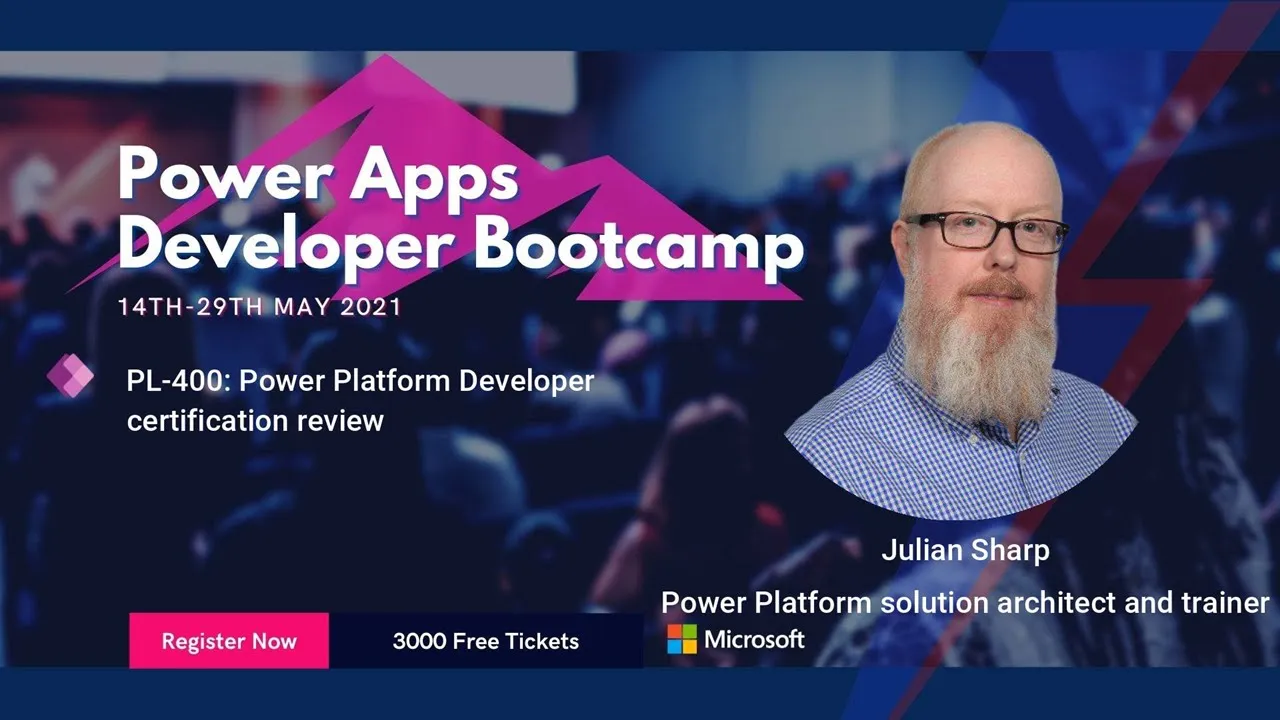 Power Apps Developer Bootcamp

14TH-29TH MAY 2021

PL-400: Power Platform Developer certification review

Julian Sharp

Power Platform solution architect and trainer

Microsoft

Register Now

3000 Free Tickets